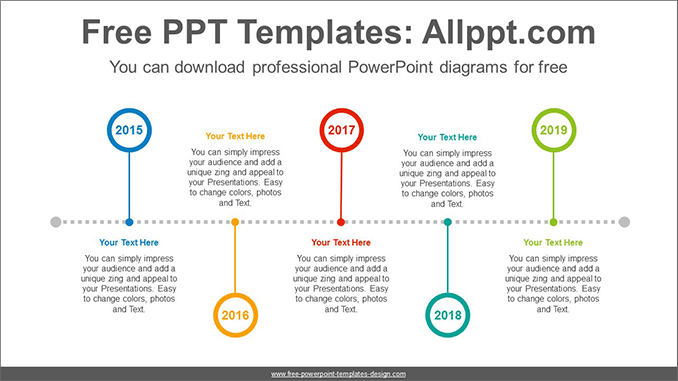 Free PPT Templates: Allppt.com

You can download professional PowerPoint diagrams for free

2015

Your Text Here

You can simply impress your audience and add a unique zing and appeal to your Presentations. Easy to change colors, photos and Text.

Your Text Here

You can simply impress your audience and add a unique zing and appeal to your Presentations. Easy to change colors, photos and Text.

2016

2017

Your Text Here

You can simply impress your audience and add a unique zing and appeal to your Presentations. Easy to change colors, photos and Text.

Your Text Here

You can simply impress your audience and add a unique zing and appeal to your Presentations. Easy to change colors, photos and Text.

2018

2019

Your Text Here

You can simply impress your audience and add a unique zing and appeal to your Presentations. Easy to change colors, photos and Text.

www.free-powerpoint-templates-design.com